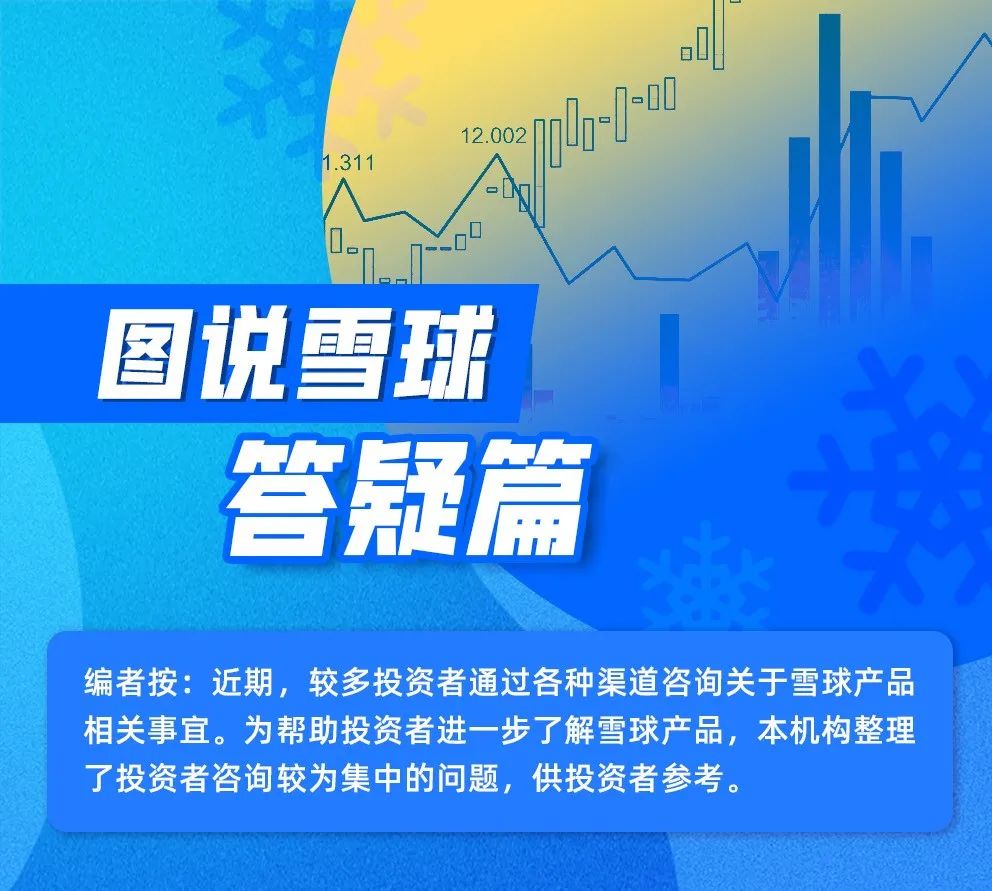 1.311

12.002

图说雪球

答疑篇

编者按：近期，较多投资者通过各种渠道咨询关于雪球产品相关事宜。为帮助投资者进一步了解雪球产品，本机构整理了投资者咨询较为集中的问题，供投资者参考。